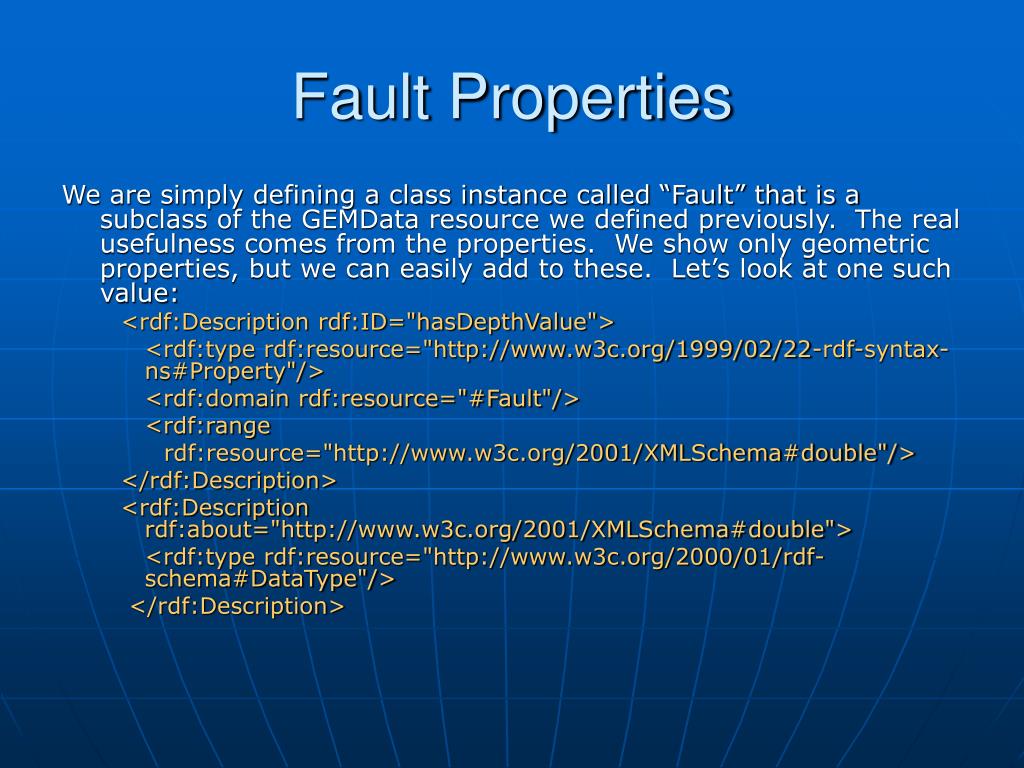 Fault Properties

We are simply defining a class instance called “Fault” that is a subclass of the GEMData resource we defined previously. The real usefulness comes from the properties. We show only geometric properties, but we can easily add to these. Let’s look at one such value:

<rdf:Description rdf:ID="hasDepthValue">

<rdf:type rdf:resource="http://www.w3c.org/1999/02/22-rdf-syntax-ns#Property"/>

<rdf:domain rdf:resource="#Fault"/>

<rdf:range rdf:resource="http://www.w3c.org/2001/XMLSchema#double"/>

</rdf:Description>

<rdf:Description rdf:about="http://www.w3c.org/2001/XMLSchema#double">

<rdf:type rdf:resource="http://www.w3c.org/2000/01/rdf-schema#DataType"/>

</rdf:Description>